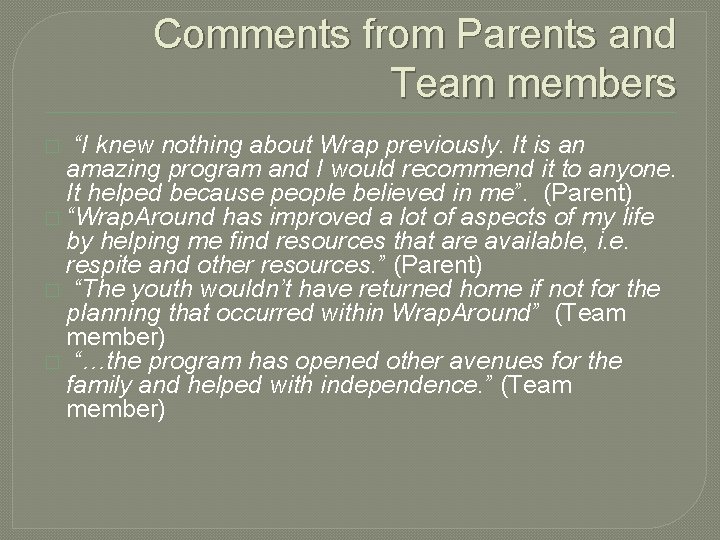 Comments from Parents and Team members

“I knew nothing about Wrap previously. It is an amazing program and I would recommend it to anyone. It helped because people believed in me”. (Parent)

“WrapAround has improved a lot of aspects of my life by helping me find resources that are available, i.e. respite and other resources.” (Parent)

“The youth wouldn’t have returned home if not for the planning that occurred within WrapAround” (Team member)

“…the program has opened other avenues for the family and helped with independence.” (Team member)